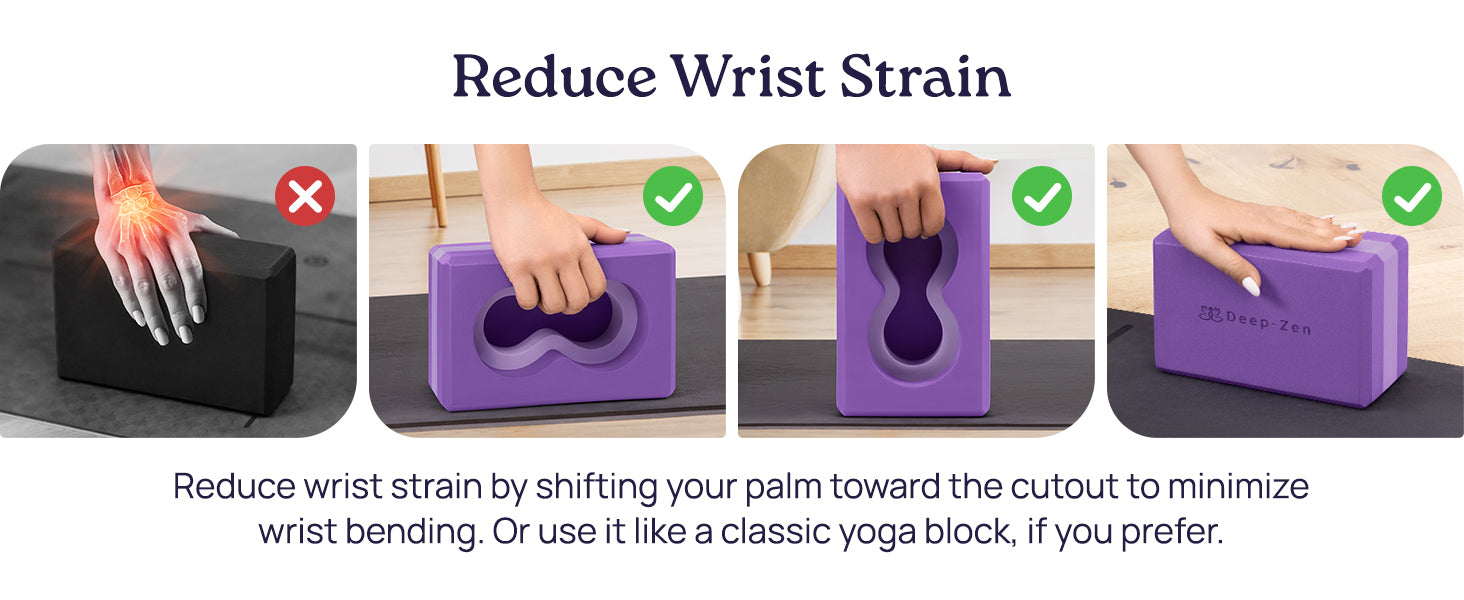 Reduce Wrist Strain

Deep-Zen

Reduce wrist strain by shifting your palm toward the cutout to minimize wrist bending. Or use it like a classic yoga block, if you prefer.